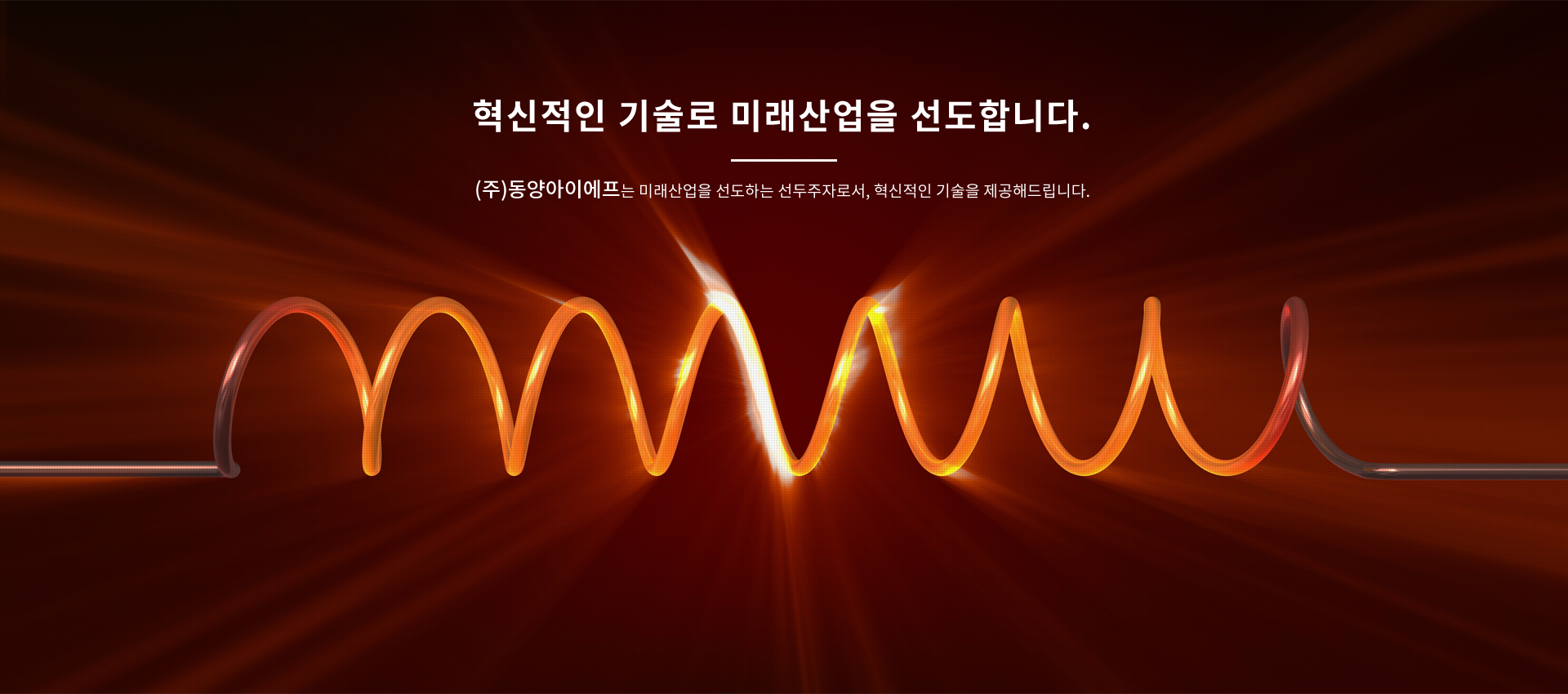 혁신적인 기술로 미래산업을 선도합니다.

(주)동양아이에프는 미래산업을 선도하는 선두주자로서, 혁신적인 기술을 제공해드립니다.